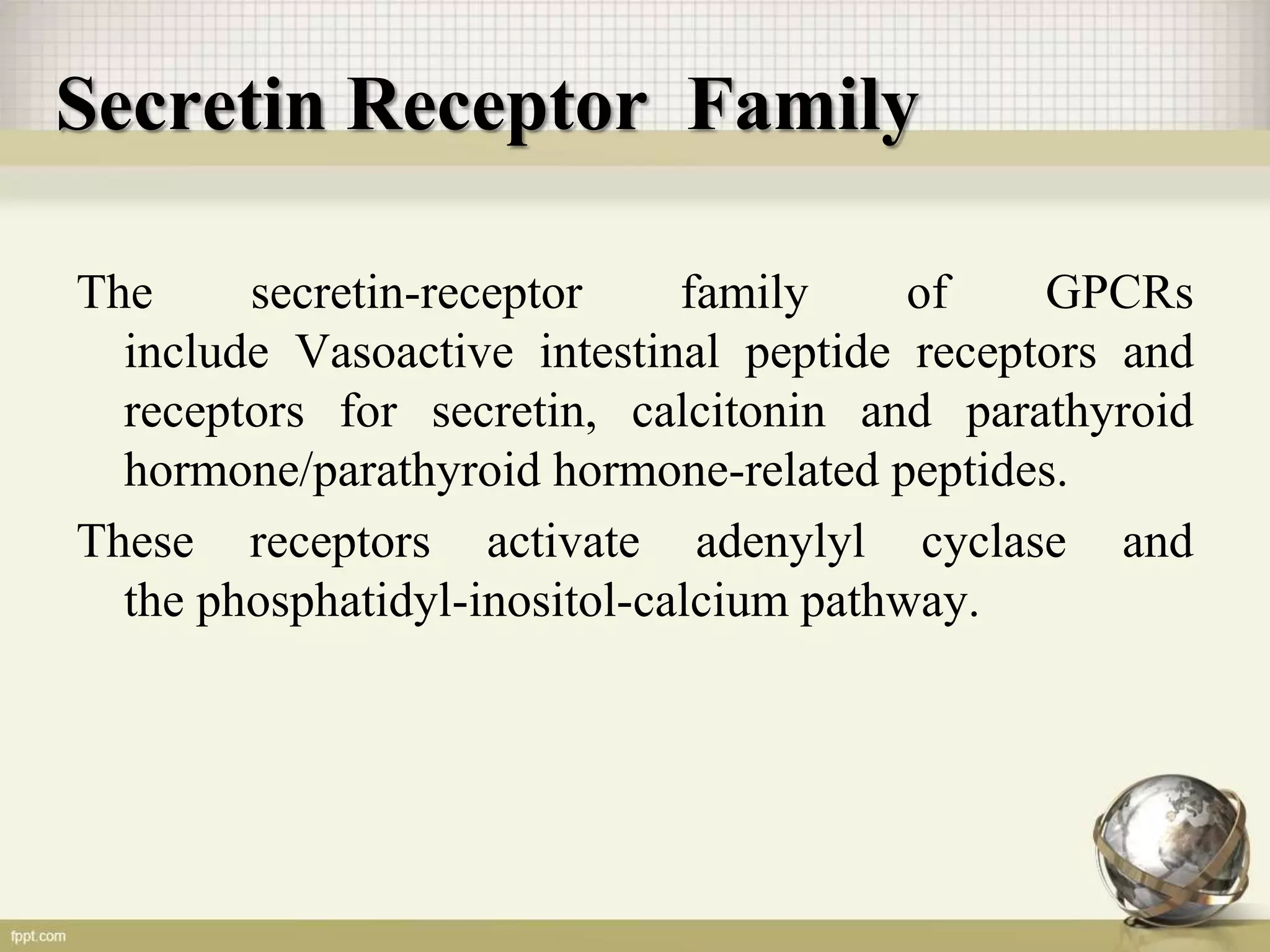 Secretin Receptor Family

The secretin-receptor family of GPCRs include Vasoactive intestinal peptide receptors and receptors for secretin, calcitonin and parathyroid hormone/parathyroid hormone-related peptides.

These receptors activate adenylyl cyclase and the phosphatidyl-inositol-calcium pathway.

fppt.com